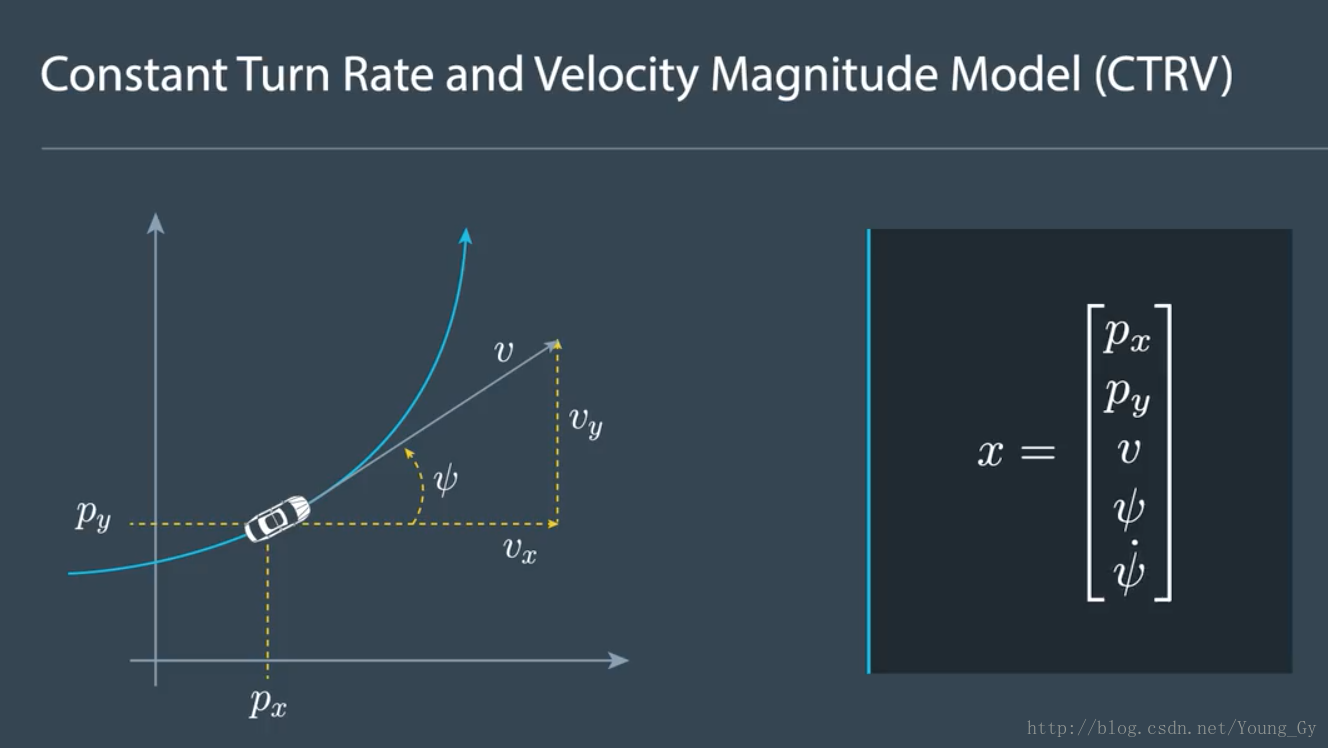 Constant Turn Rate and Velocity Magnitude Model (CTRV)

$v$

$v_y$

$\psi$

$p_y$

$v_x$

$p_x$

$x = \begin{bmatrix} p_x \\ p_y \\ v \\ \psi \\ \dot{\psi} \end{bmatrix}$

http://blog.csdn.net/Young_Gy